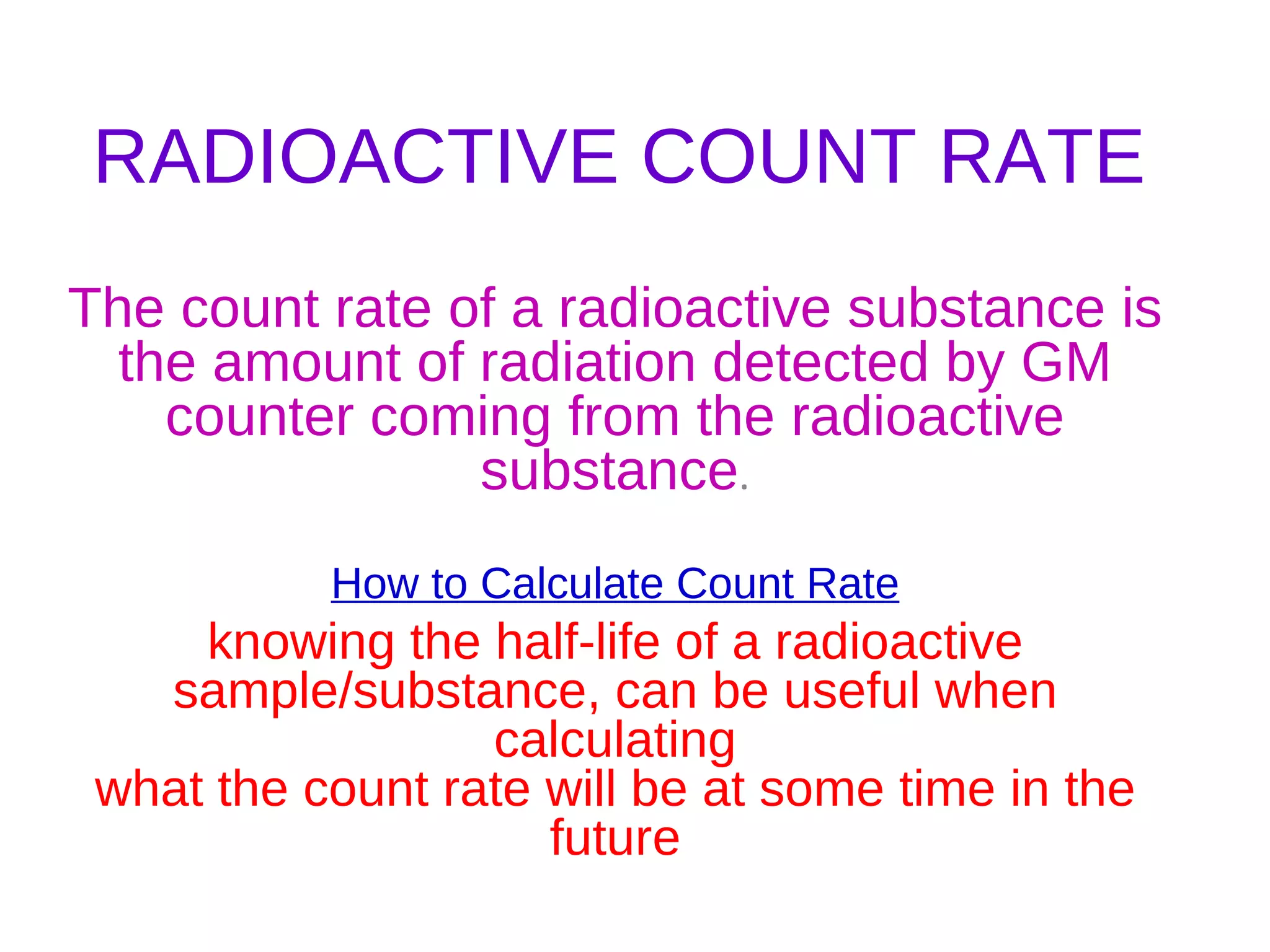 RADIOACTIVE COUNT RATE

The count rate of a radioactive substance is the amount of radiation detected by GM counter coming from the radioactive substance.

How to Calculate Count Rate

knowing the half-life of a radioactive sample/substance, can be useful when calculating
what the count rate will be at some time in the future